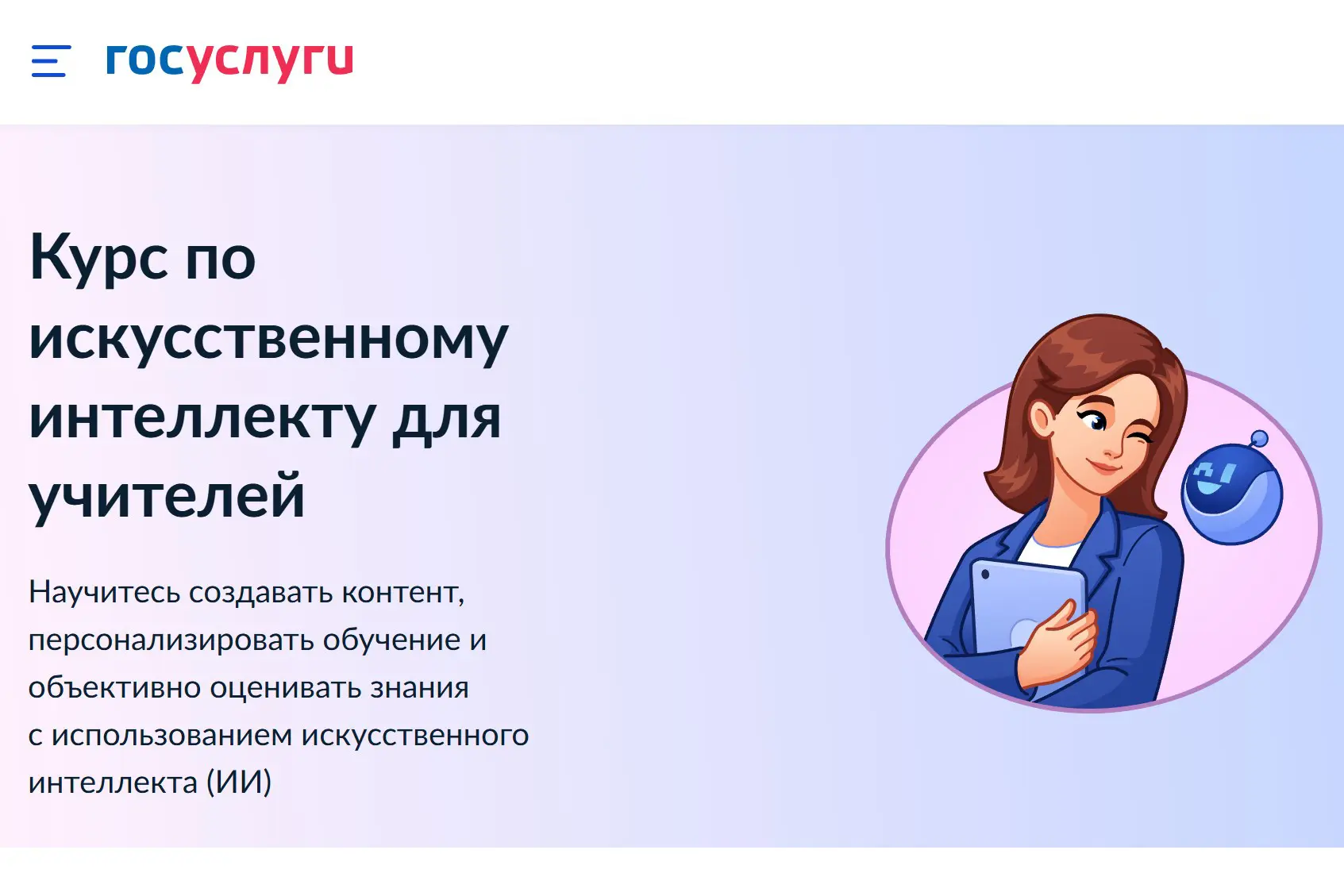 госуслуги

Курс по искусственному интеллекту для учителей

Научитесь создавать контент, персонализировать обучение и объективно оценивать знания с использованием искусственного интеллекта (ИИ)